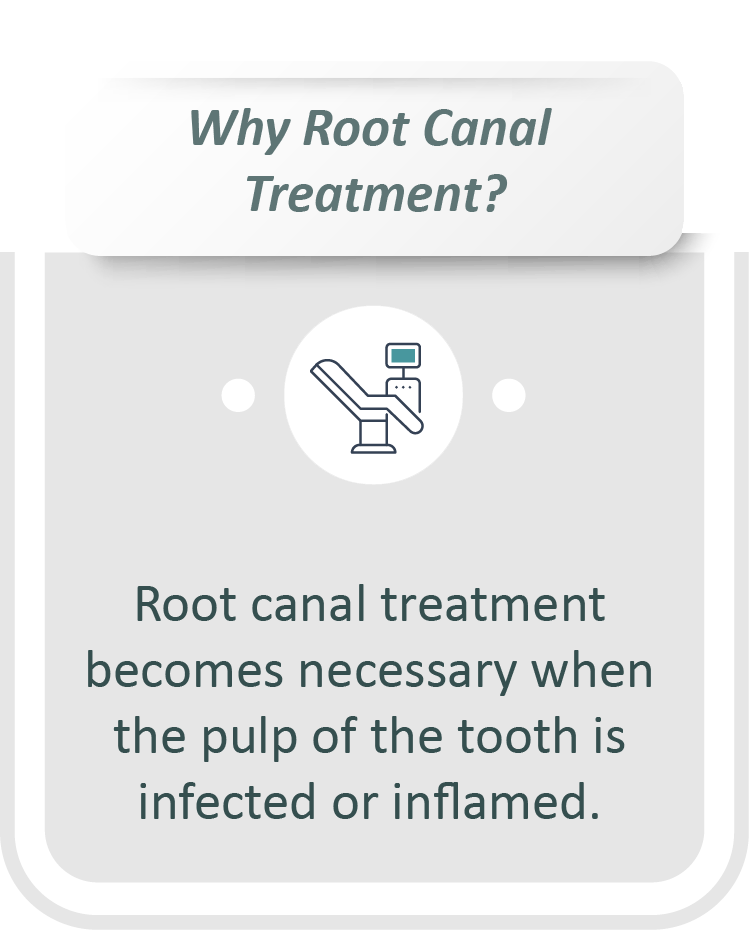 Why Root Canal Treatment?

Root canal treatment becomes necessary when the pulp of the tooth is infected or inflamed.